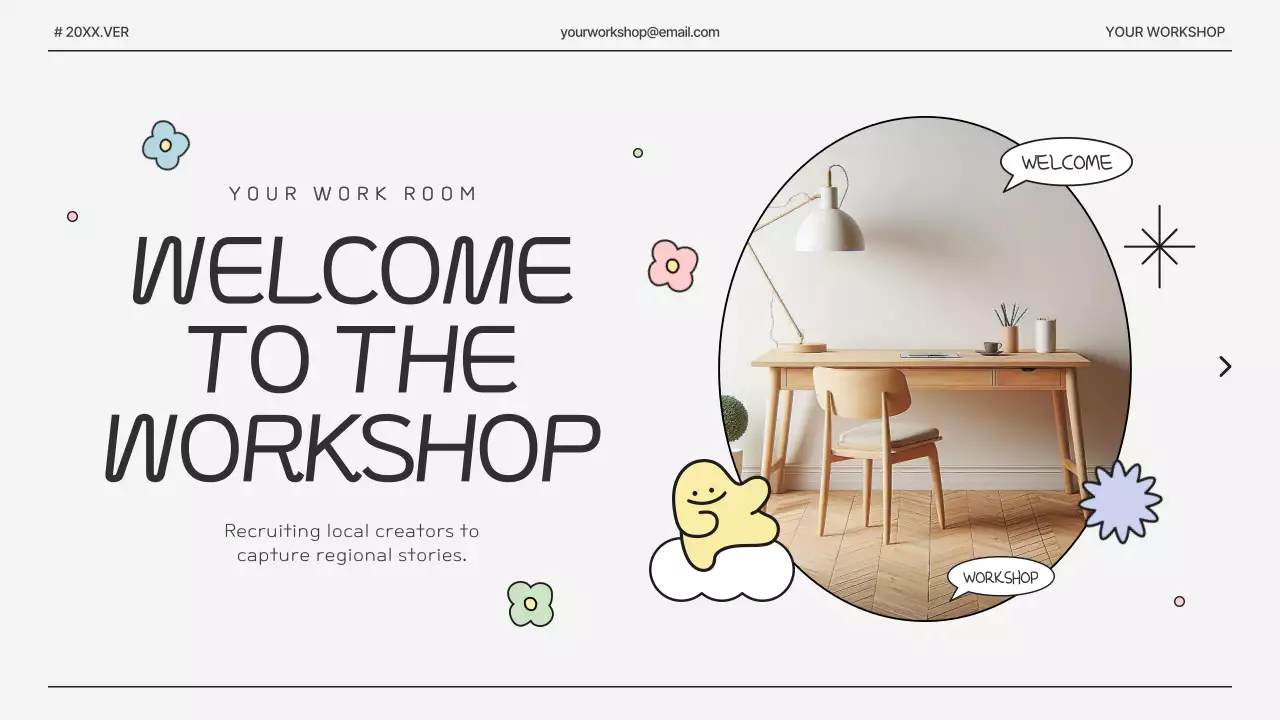 # 20XX.VER

yourworkshop@email.com

YOUR WORKSHOP

YOUR WORK ROOM

WELCOME TO THE WORKSHOP

Recruiting local creators to capture regional stories.

WELCOME

WORKSHOP